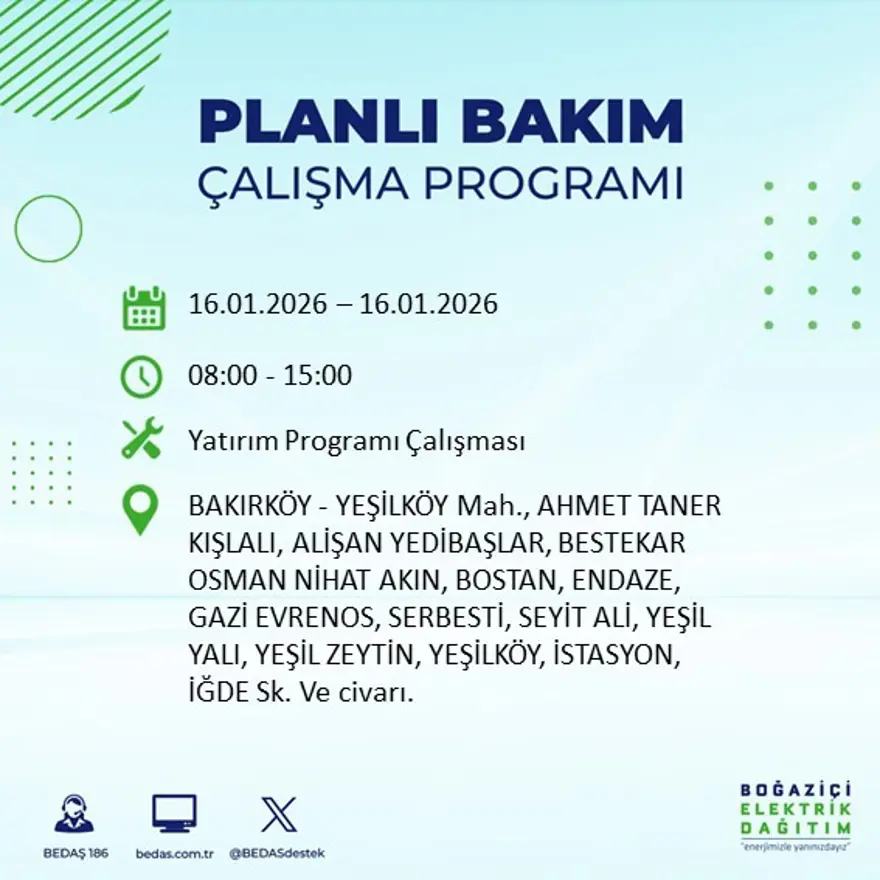 PLANLI BAKIM
ÇALIŞMA PROGRAMI

16.01.2026 – 16.01.2026

08:00 - 15:00

Yatırım Programı Çalışması

BAKIRKÖY - YEŞİLKÖY Mah., AHMET TANER KIŞLALI, ALİŞAN YEDİBAŞLAR, BESTEKAR OSMAN NİHAT AKIN, BOSTAN, ENDAZE, GAZİ EVRENOS, SERBESTİ, SEYİT ALİ, YEŞİL YALI, YEŞİL ZEYTİN, YEŞİLKÖY, İSTASYON, İĞDE Sk. Ve civarı.

BEDAŞ 186
bedas.com.tr
@BEDASdestek

BOĞAZİÇİ
ELEKTRİK
DAĞITIM
"enerjimizle yanınızdayız"